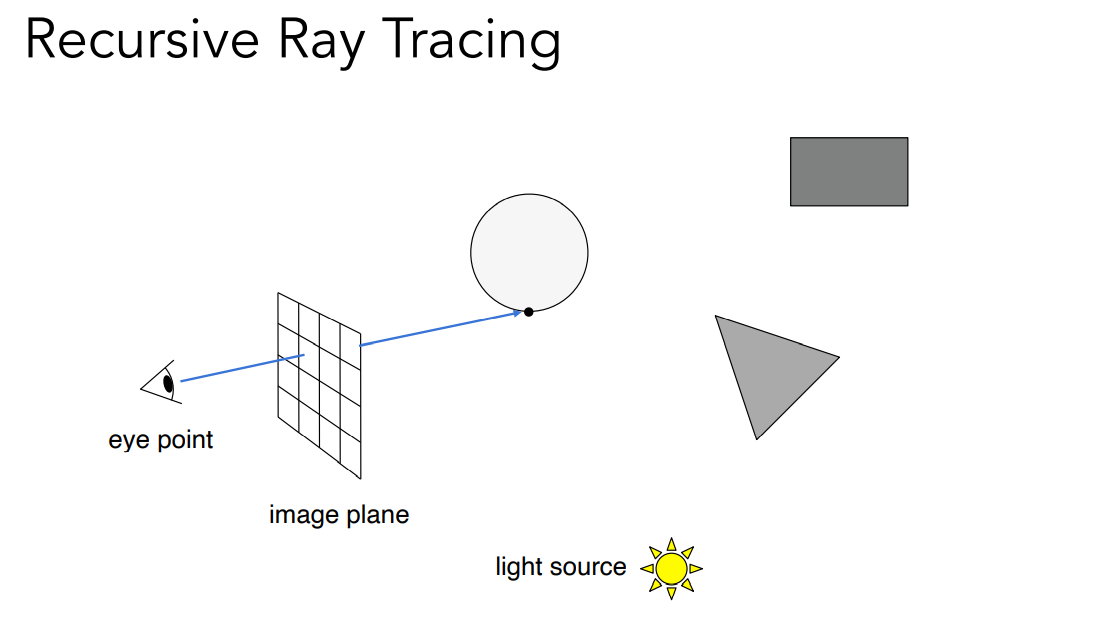 Recursive Ray Tracing

eye point

image plane

light source